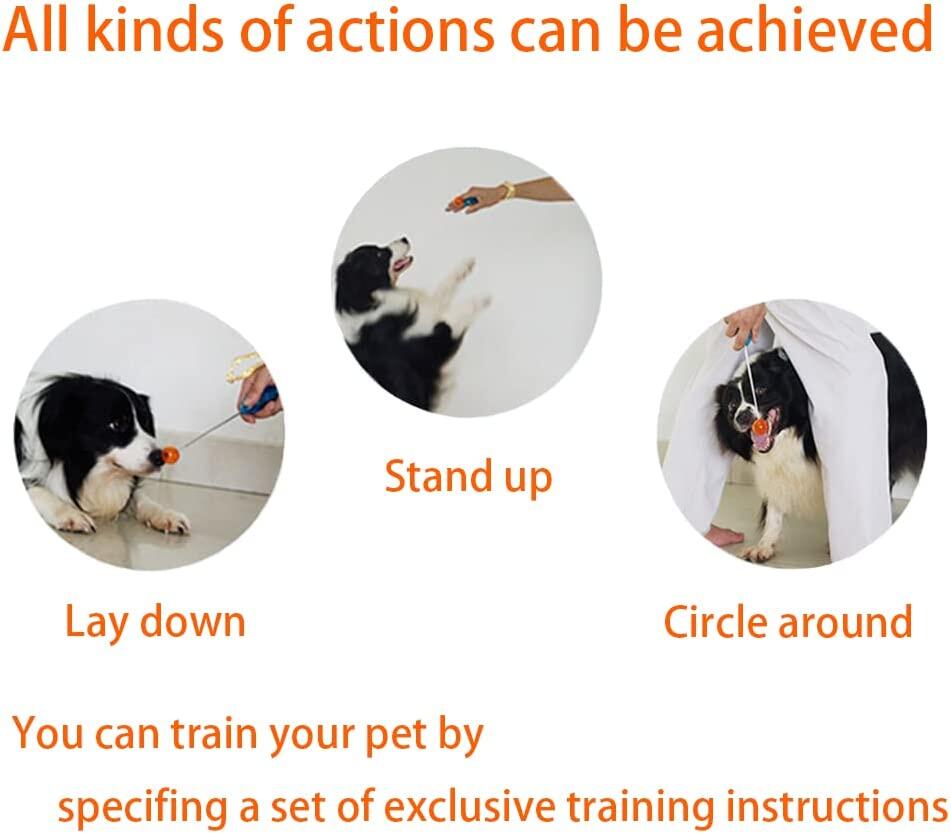 All kinds of actions can be achieved

Stand up

Lay down

Circle around

You can train your pet by specifing a set of exclusive training instructions